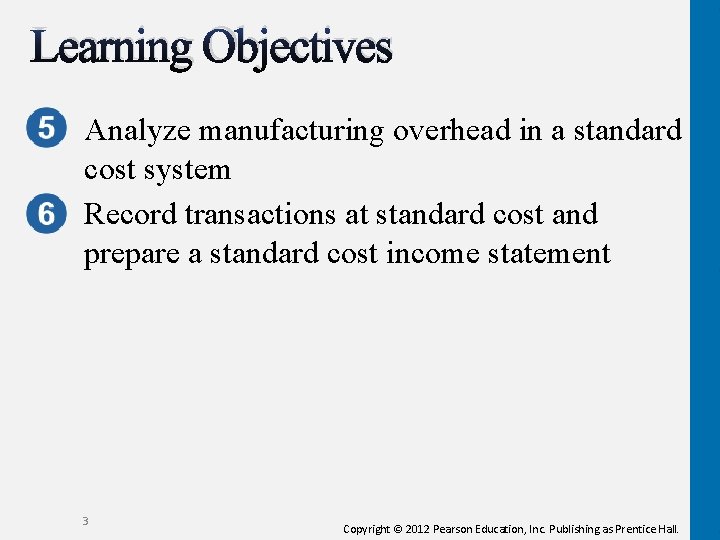 Learning Objectives

5 Analyze manufacturing overhead in a standard cost system

6 Record transactions at standard cost and prepare a standard cost income statement

3

Copyright © 2012 Pearson Education, Inc. Publishing as Prentice Hall.